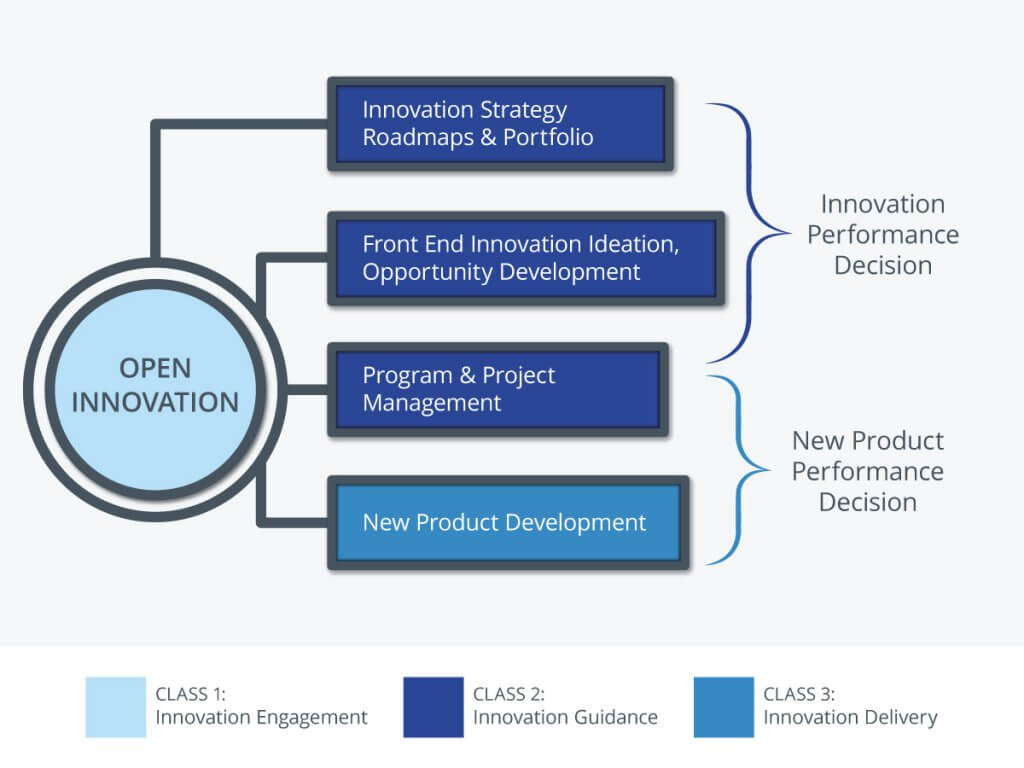 OPEN INNOVATION

Innovation Strategy Roadmaps & Portfolio

Front End Innovation Ideation, Opportunity Development

Program & Project Management

New Product Development

Innovation Performance Decision

New Product Performance Decision

CLASS 1: Innovation Engagement

CLASS 2: Innovation Guidance

CLASS 3: Innovation Delivery